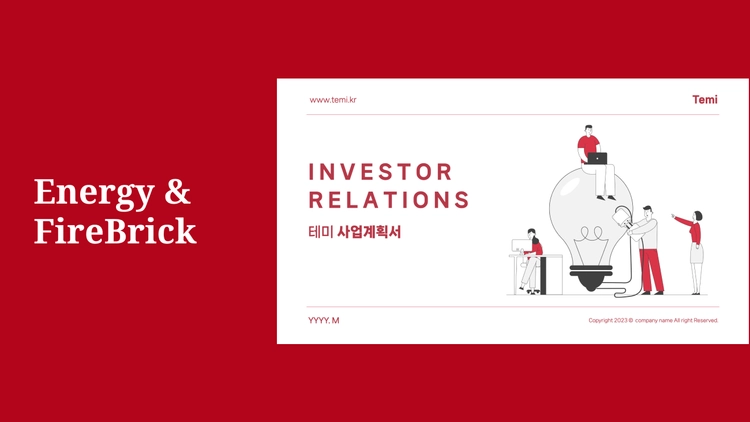 Energy & FireBrick

www.temi.kr

Temi

INVESTOR RELATIONS

테미 사업계획서

YYYY. M

Copyright 2023 © company name All right Reserved.